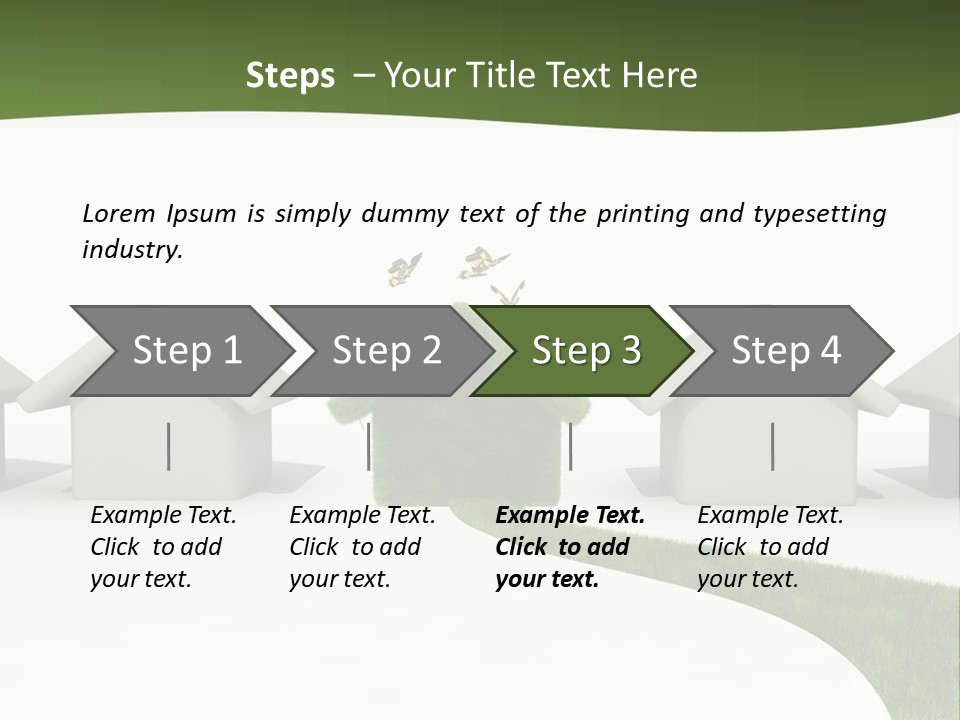 Steps – Your Title Text Here

Lorem Ipsum is simply dummy text of the printing and typesetting industry.

Step 1

Step 2

Step 3

Step 4

Example Text. Click to add your text.

Example Text. Click to add your text.

Example Text. Click to add your text.

Example Text. Click to add your text.